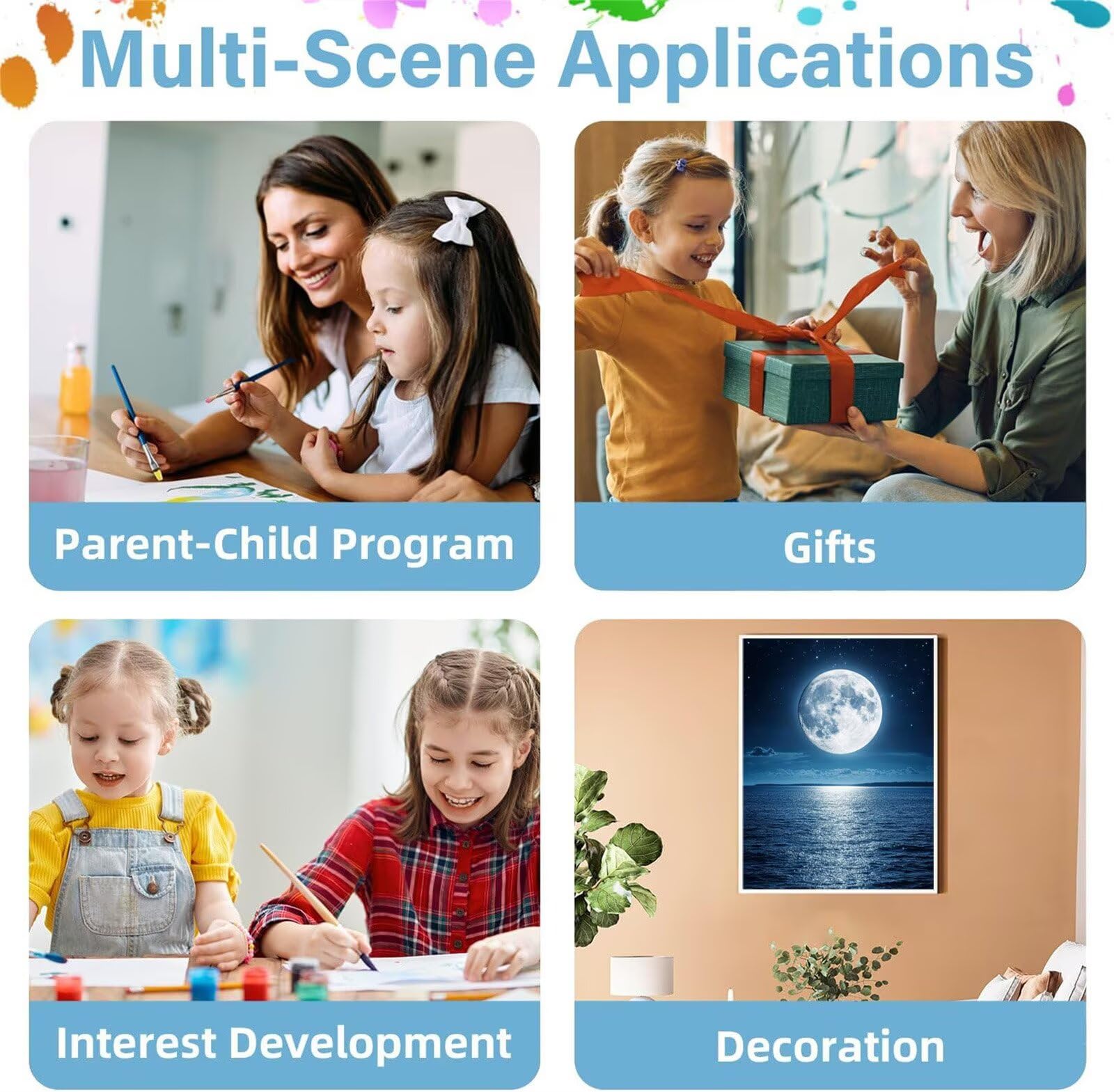 Multi-Scene Applications

Parent-Child Program

Gifts

Interest Development

Decoration